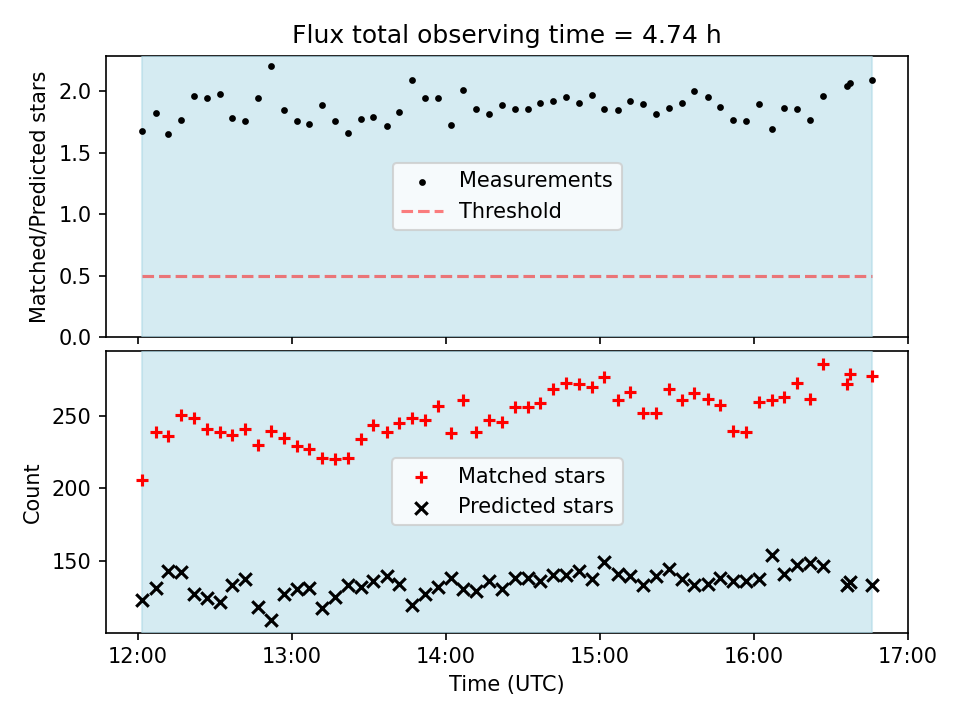 Flux total observing time = 4.74 h

Matched/Predicted stars

2.0
1.5
1.0
0.5
0.0

Measurements
Threshold

Count

250
200
150

Matched stars
Predicted stars

12:00
13:00
14:00
15:00
16:00
17:00

Time (UTC)